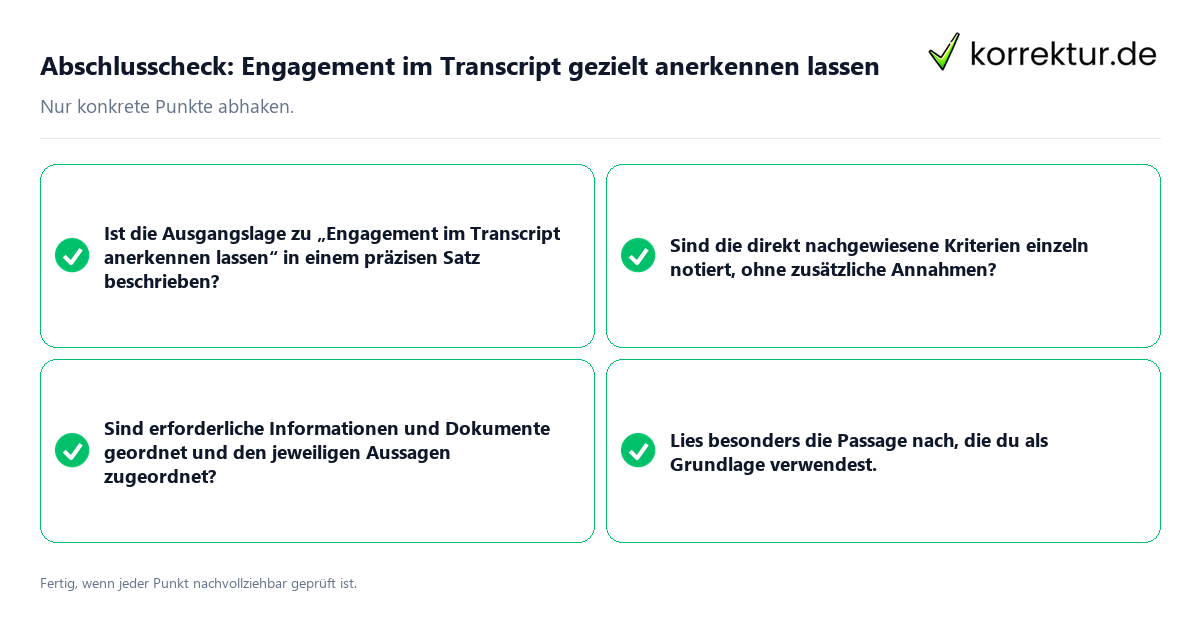 Abschlusscheck: Engagement im Transcript gezielt anerkennen lassen

korrektur.de

Nur konkrete Punkte abhaken.

Ist die Ausgangslage zu „Engagement im Transcript anerkennen lassen“ in einem präzisen Satz beschrieben?

Sind die direkt nachgewiesene Kriterien einzeln notiert, ohne zusätzliche Annahmen?

Sind erforderliche Informationen und Dokumente geordnet und den jeweiligen Aussagen zugeordnet?

Lies besonders die Passage nach, die du als Grundlage verwendest.

Fertig, wenn jeder Punkt nachvollziehbar geprüft ist.